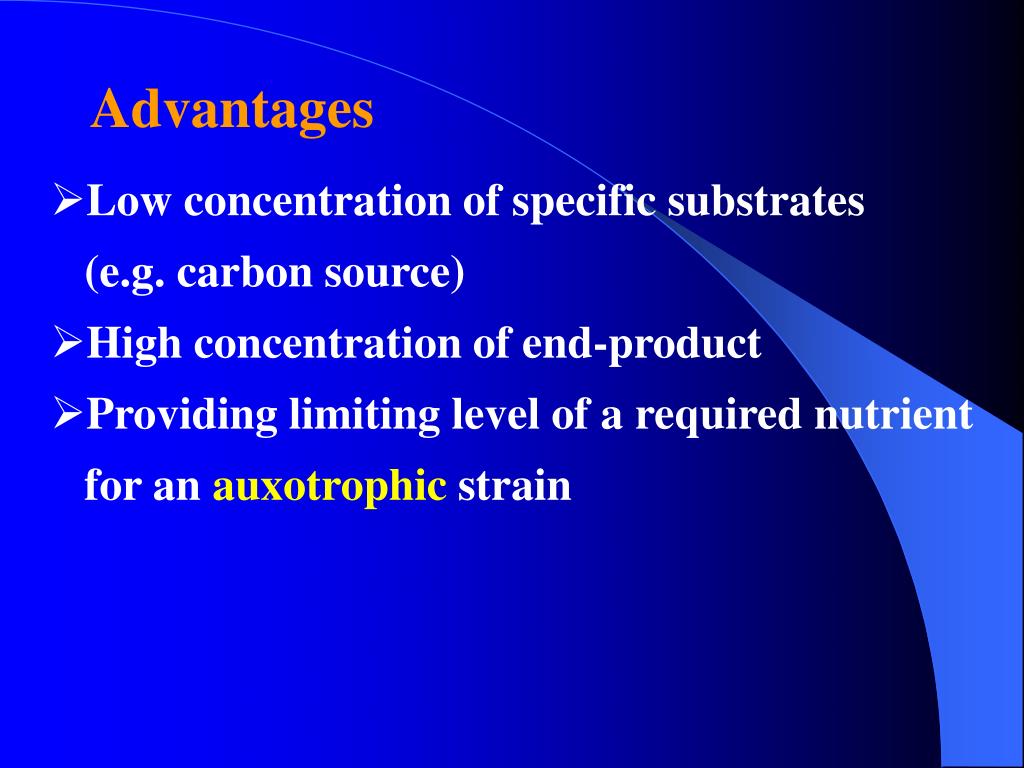 Advantages

➢Low concentration of specific substrates (e.g. carbon source)

➢High concentration of end-product

➢Providing limiting level of a required nutrient for an auxotrophic strain